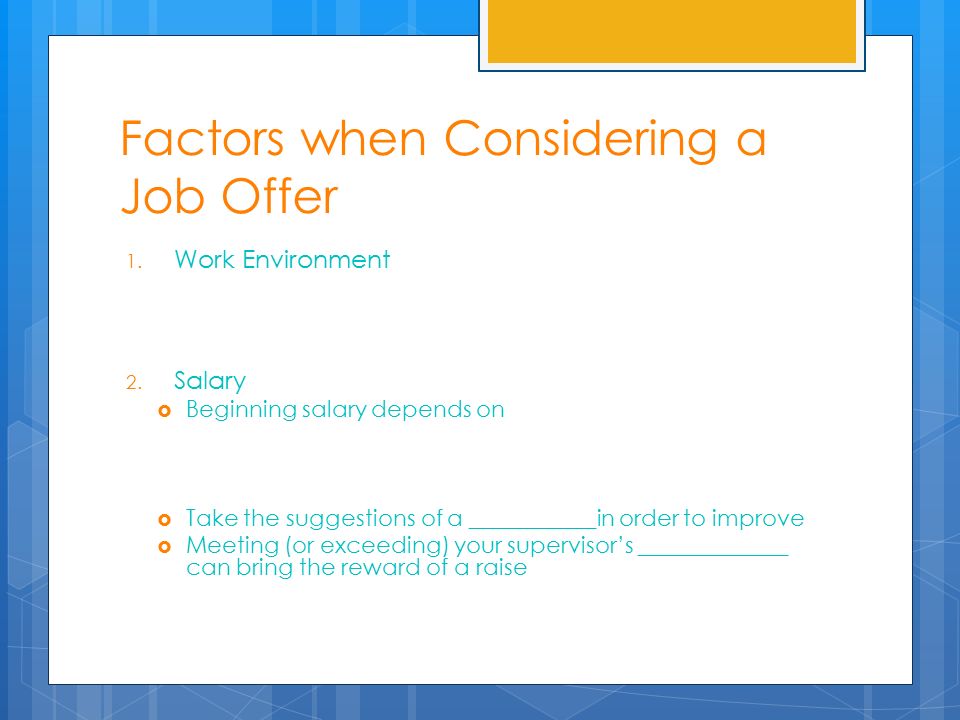 Factors when Considering a Job Offer

1. Work Environment

2. Salary

Beginning salary depends on

Take the suggestions of a ____________in order to improve

Meeting (or exceeding) your supervisor's ______________ can bring the reward of a raise